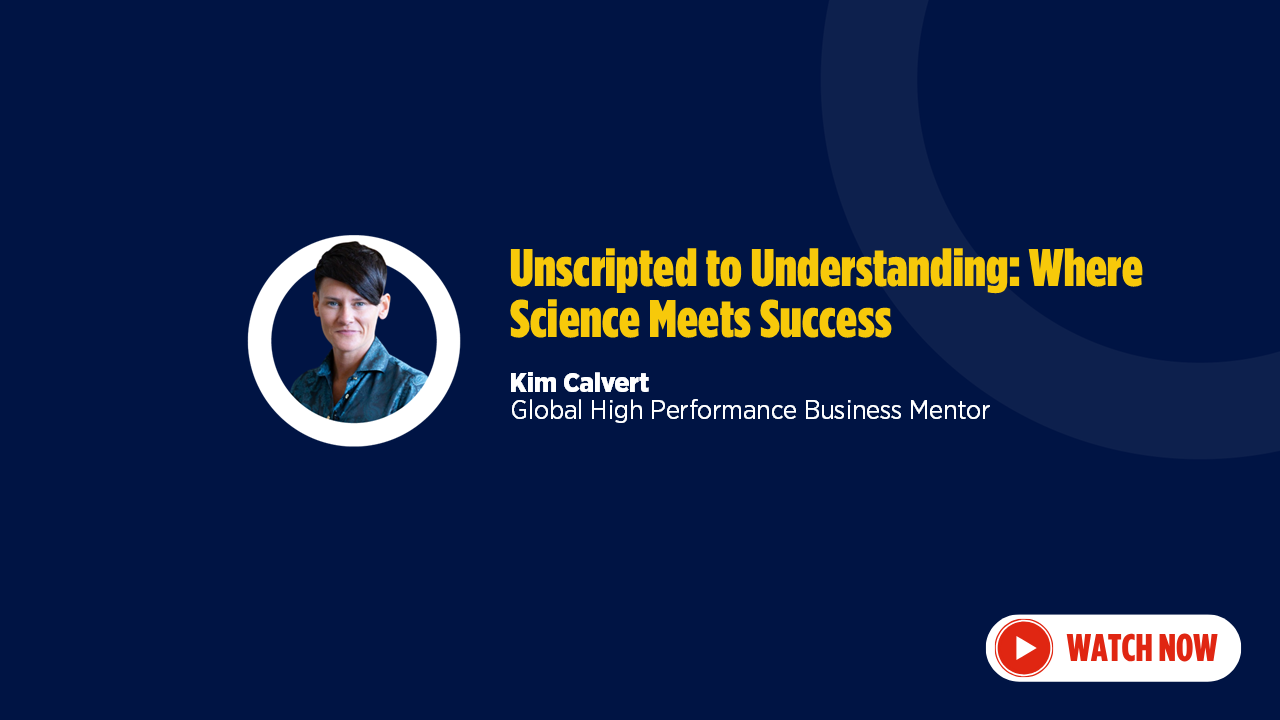 Unscripted to Understanding: Where Science Meets Success

Kim Calvert
Global High Performance Business Mentor

WATCH NOW